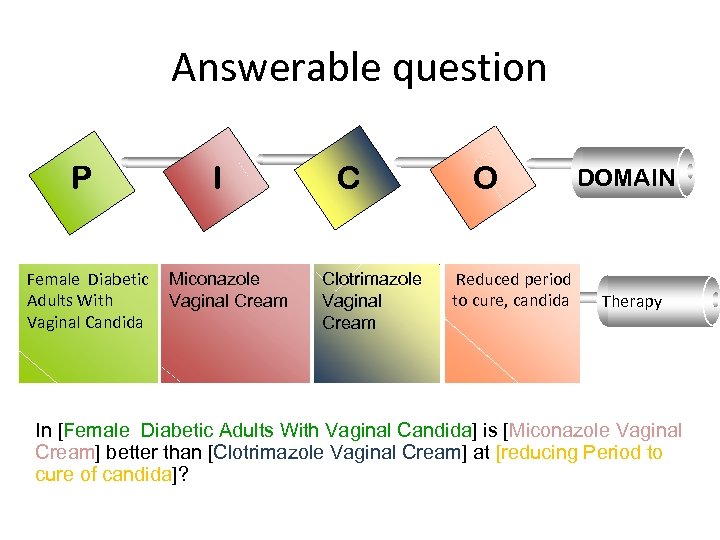 Answerable question

P

I

C

O

DOMAIN

Female Diabetic Adults With Vaginal Candida

Miconazole Vaginal Cream

Clotrimazole Vaginal Cream

Reduced period to cure, candida

Therapy

In [Female Diabetic Adults With Vaginal Candida] is [Miconazole Vaginal Cream] better than [Clotrimazole Vaginal Cream] at [reducing Period to cure of candida]?